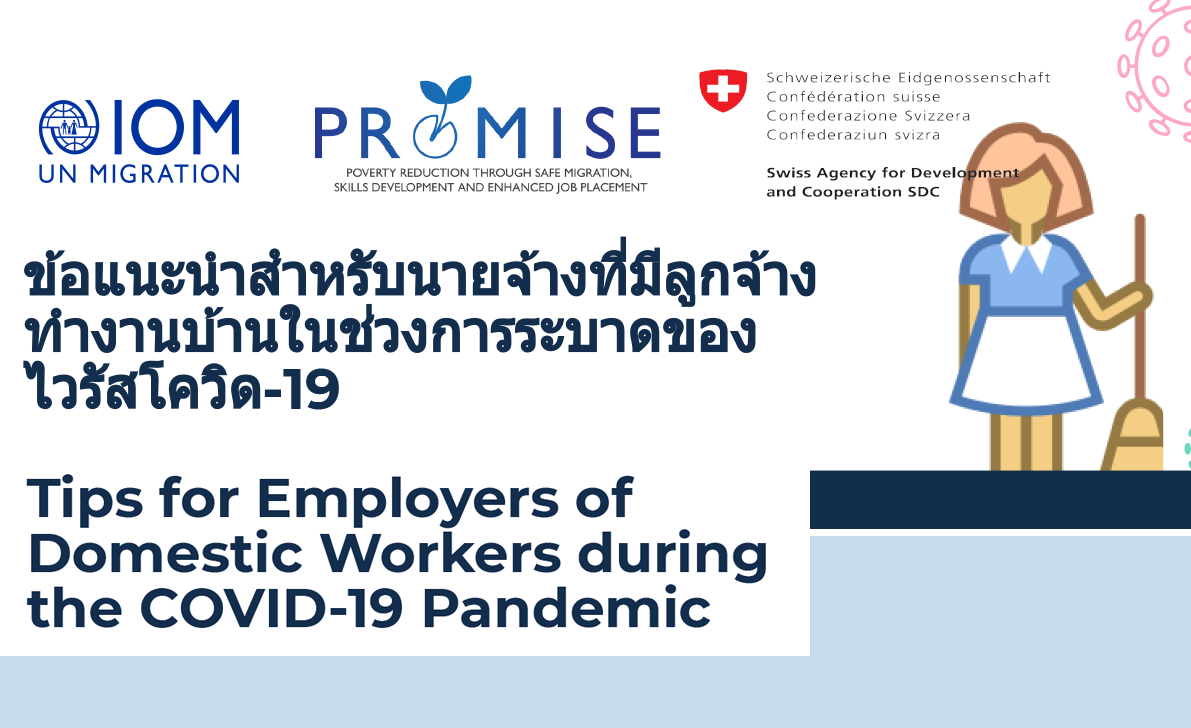 IOM
UN MIGRATION

PROMISE
POVERTY REDUCTION THROUGH SAFE MIGRATION, SKILLS DEVELOPMENT AND ENHANCED JOB PLACEMENT

Schweizerische Eidgenossenschaft
Confédération suisse
Confederazione Svizzera
Confederaziun svizra

Swiss Agency for Development and Cooperation SDC

ข้อแนะนำสำหรับนายจ้างที่มีลูกจ้างทำงานบ้านในช่วงการระบาดของไวรัสโควิด-19

Tips for Employers of Domestic Workers during the COVID-19 Pandemic